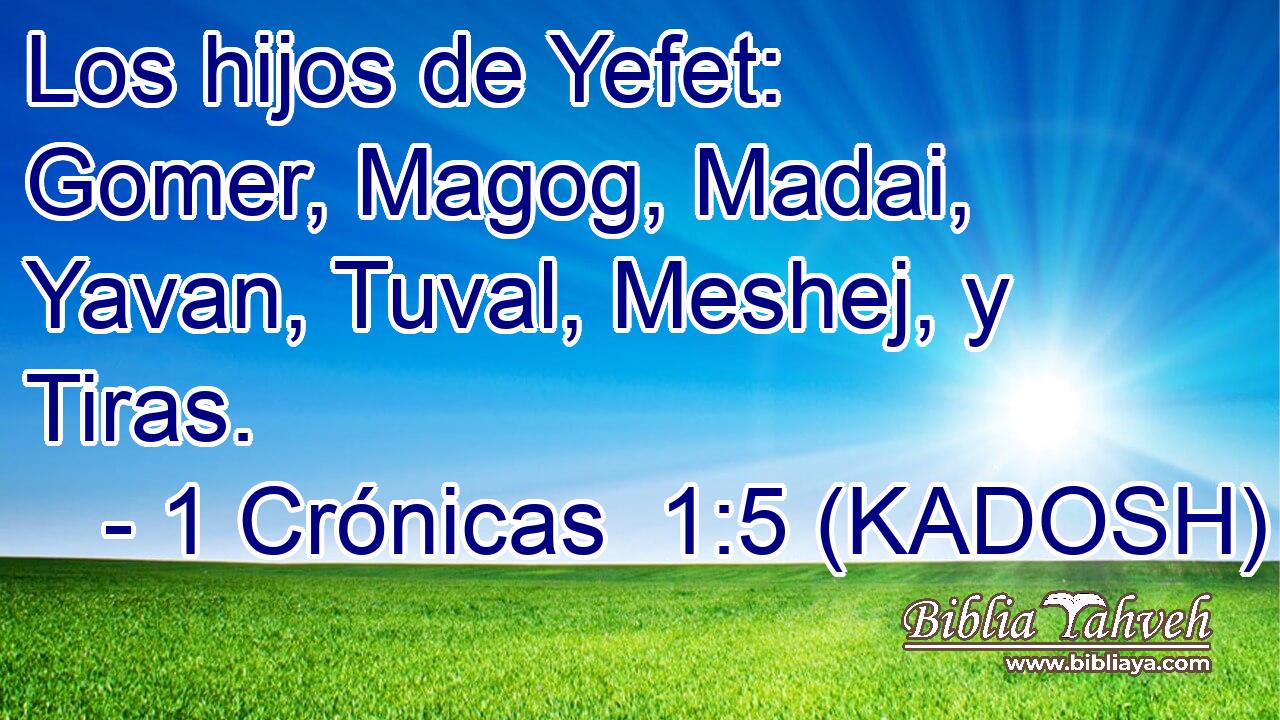 Los hijos de Yefet: Gomer, Magog, Madai, Yavan, Tuval, Meshej, y Tiras.

- 1 Crónicas 1:5 (KADOSH)

Biblia Yahveh
www.bibliaya.com